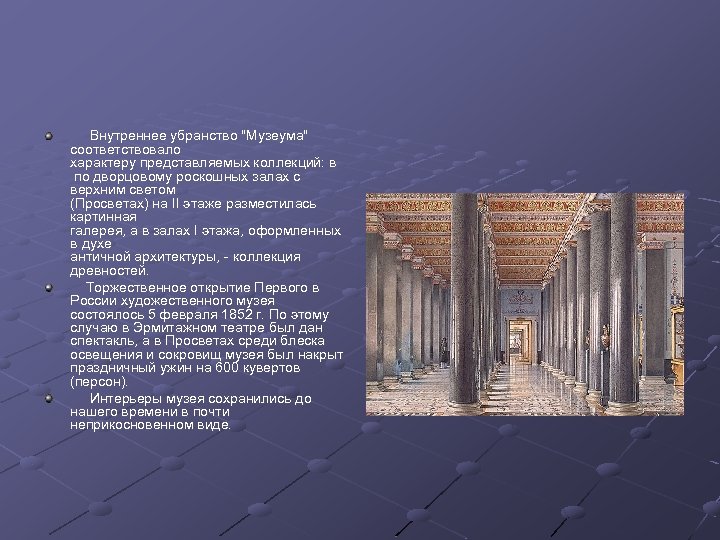 Внутреннее убранство "Музеума" соответствовало характеру представляемых коллекций: в по дворцовому роскошных залах с верхним светом (Просветах) на II этаже разместилась картинная галерея, а в залах I этажа, оформленных в духе античной архитектуры, - коллекция древностей.

Торжественное открытие Первого в России художественного музея состоялось 5 февраля 1852 г. По этому случаю в Эрмитажном театре был дан спектакль, а в Просветах среди блеска освещения и сокровищ музея был накрыт праздничный ужин на 600 кувертов (персон).

Интерьеры музея сохранились до нашего времени в почти неприкосновенном виде.